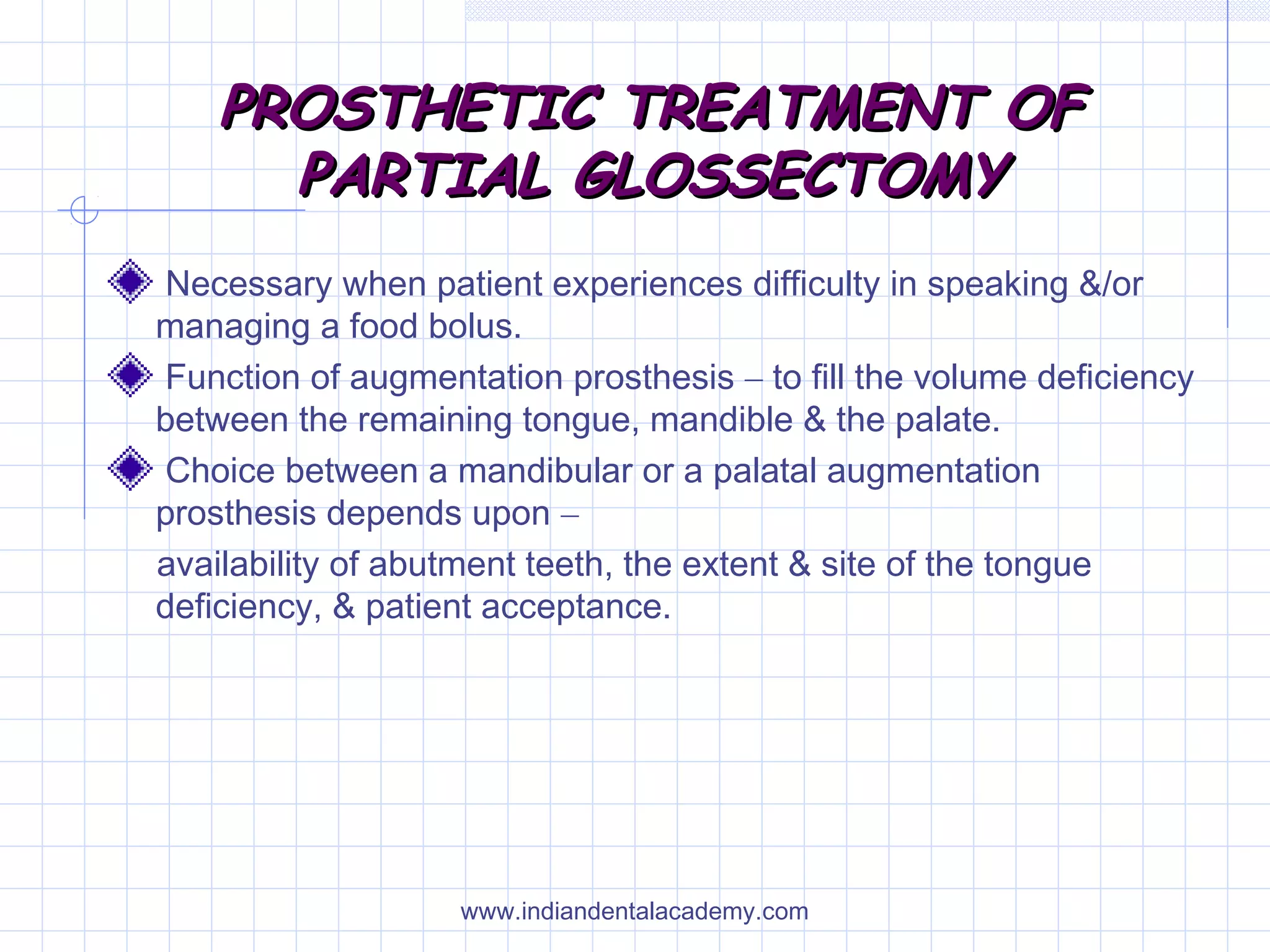 PROSTHETIC TREATMENT OF PARTIAL GLOSSECTOMY

Necessary when patient experiences difficulty in speaking &/or managing a food bolus.

Function of augmentation prosthesis – to fill the volume deficiency between the remaining tongue, mandible & the palate.

Choice between a mandibular or a palatal augmentation prosthesis depends upon –

availability of abutment teeth, the extent & site of the tongue deficiency, & patient acceptance.

www.indiandentalacademy.com